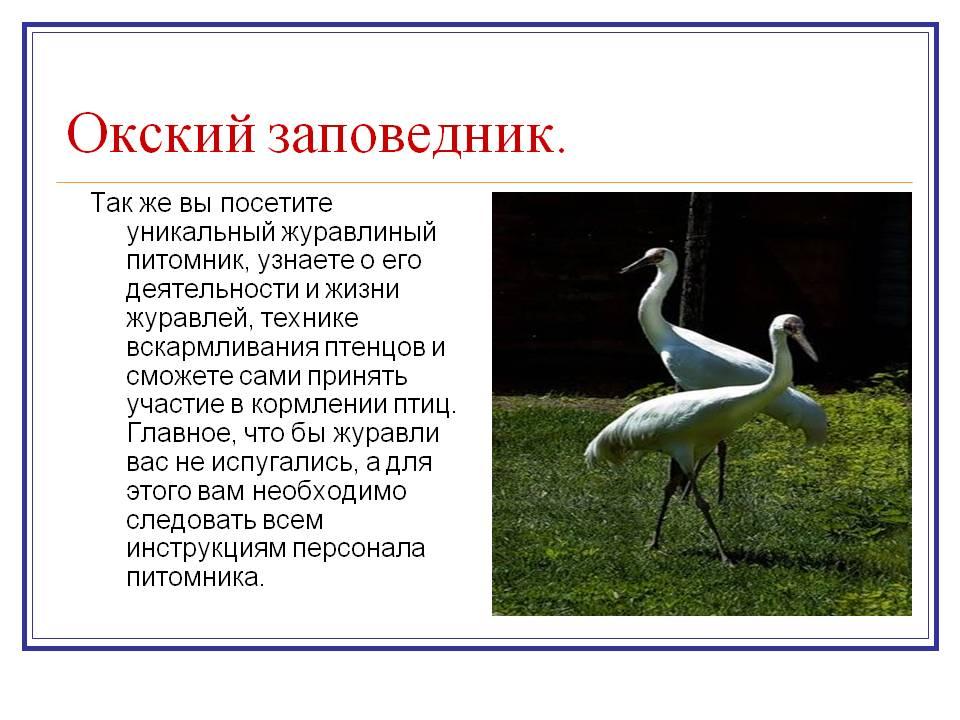 Окский заповедник.

Так же вы посетите уникальный журавлиный питомник, узнаете о его деятельности и жизни журавлей, технике вскармливания птенцов и сможете сами принять участие в кормлении птиц. Главное, что бы журавли вас не испугались, а для этого вам необходимо следовать всем инструкциям персонала питомника.